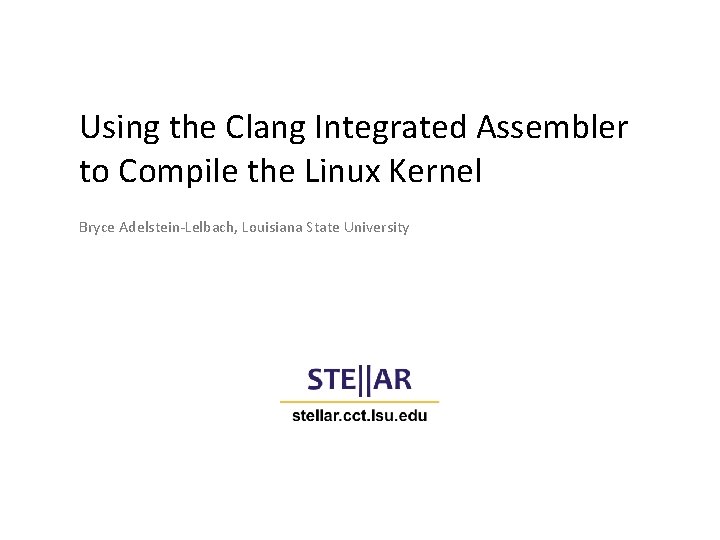 Using the Clang Integrated Assembler to Compile the Linux Kernel

Bryce Adelstein-Lelbach, Louisiana State University

STE||AR

stellar.cct.lsu.edu